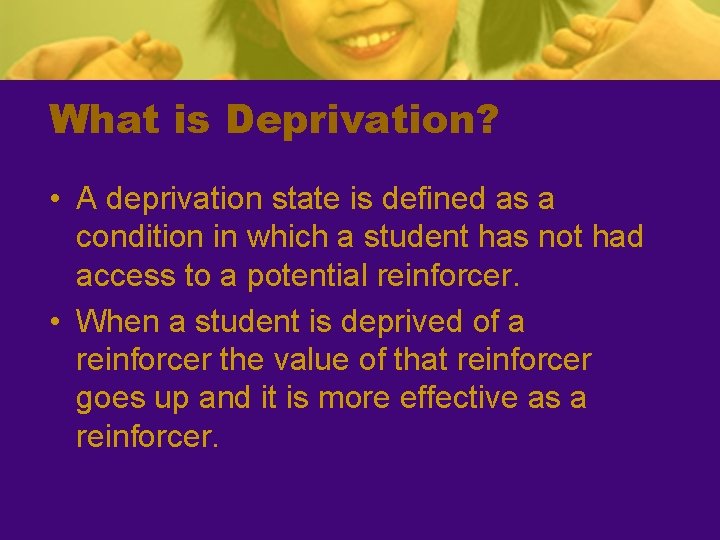 What is Deprivation?

• A deprivation state is defined as a condition in which a student has not had access to a potential reinforcer.

• When a student is deprived of a reinforcer the value of that reinforcer goes up and it is more effective as a reinforcer.